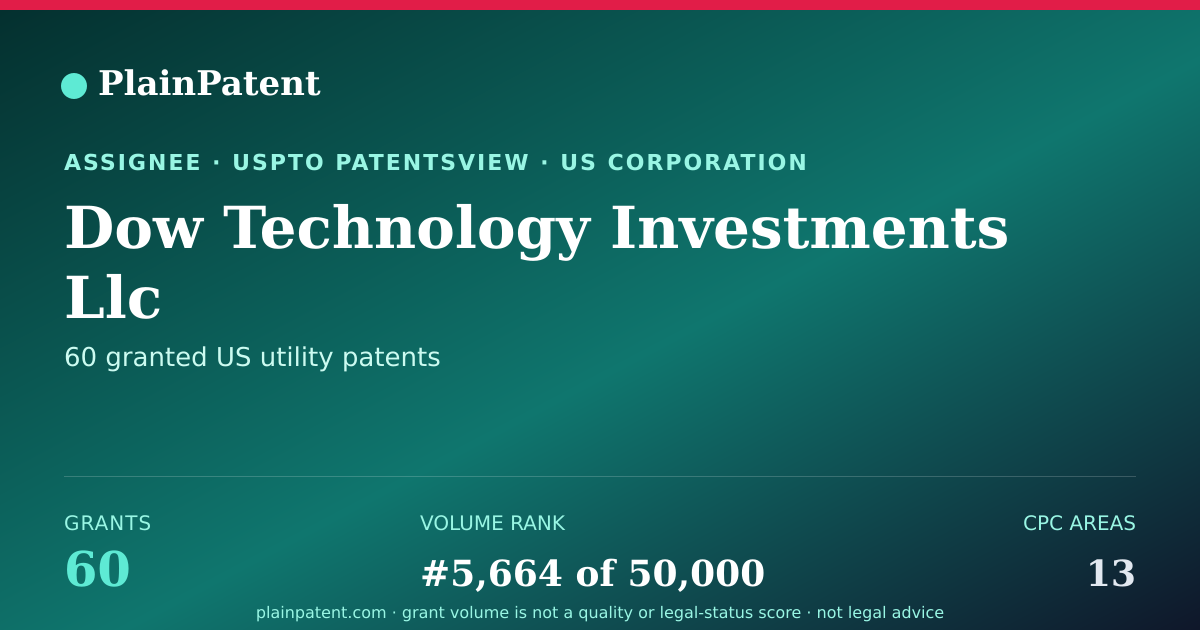 PlainPatent

ASSIGNEE · USPTO PATENTSVIEW · US CORPORATION

Dow Technology Investments Llc

60 granted US utility patents

GRANTS
60

VOLUME RANK
#5,664 of 50,000

CPC AREAS
13

plainpatent.com · grant volume is not a quality or legal-status score · not legal advice